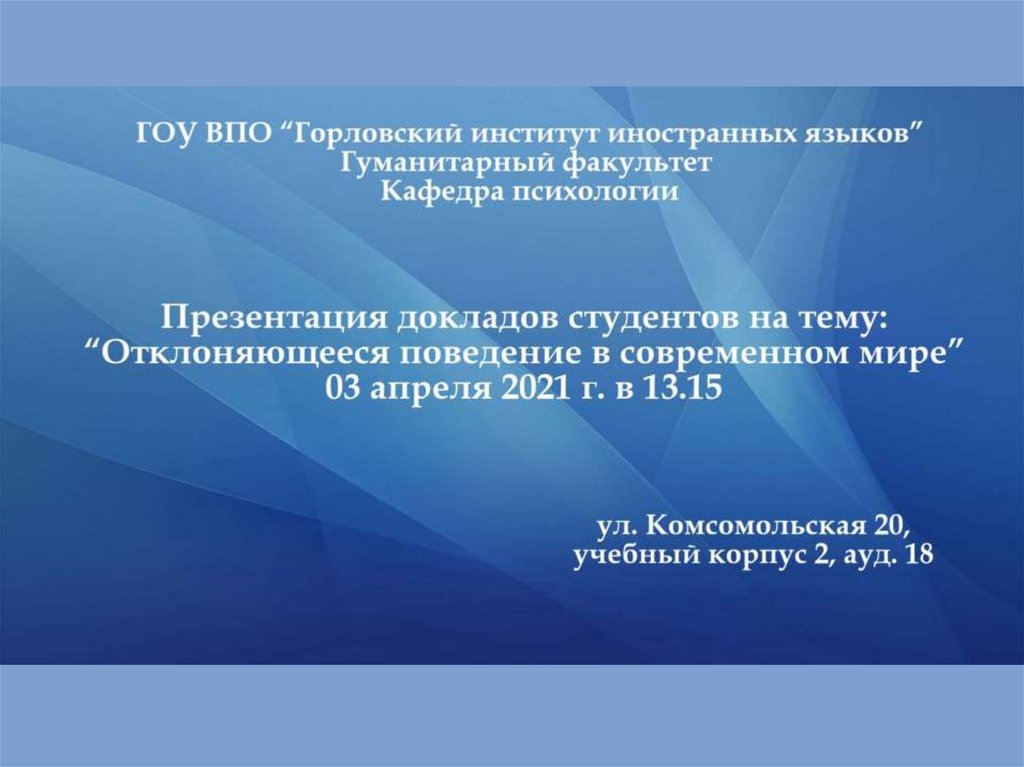 ГОУ ВПО “Горловский институт иностранных языков”
Гуманитарный факультет
Кафедра психологии

Презентация докладов студентов на тему:
“Отклоняющееся поведение в современном мире”
03 апреля 2021 г. в 13.15

ул. Комсомольская 20,
учебный корпус 2, ауд. 18